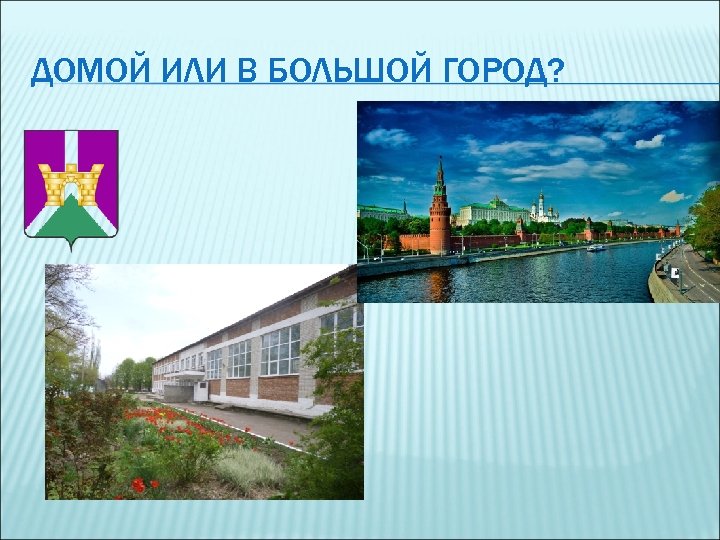 ДОМОЙ ИЛИ В БОЛЬШОЙ ГОРОД?